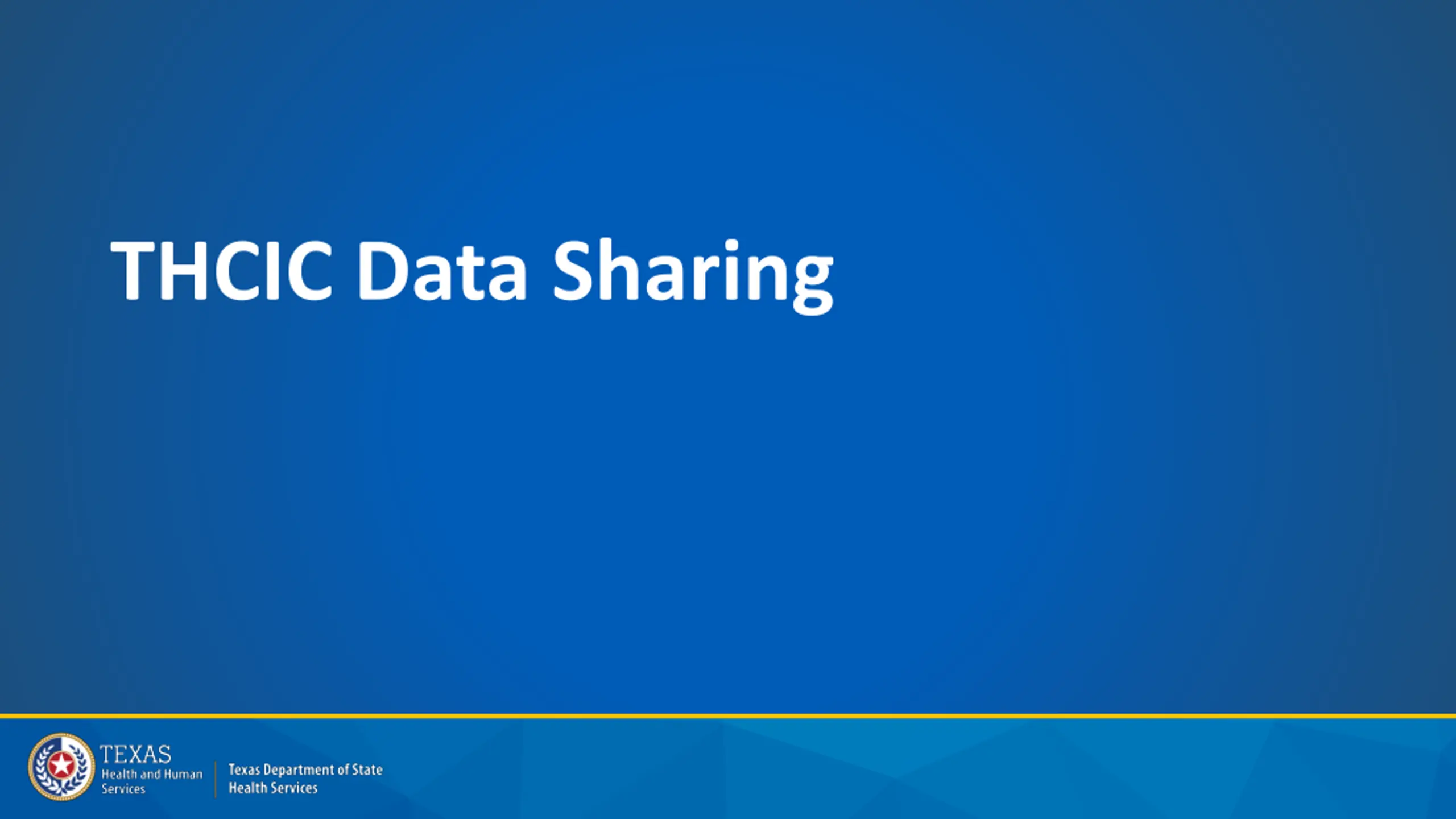 THCIC Data Sharing

TEXAS
Health and Human Services

Texas Department of State Health Services